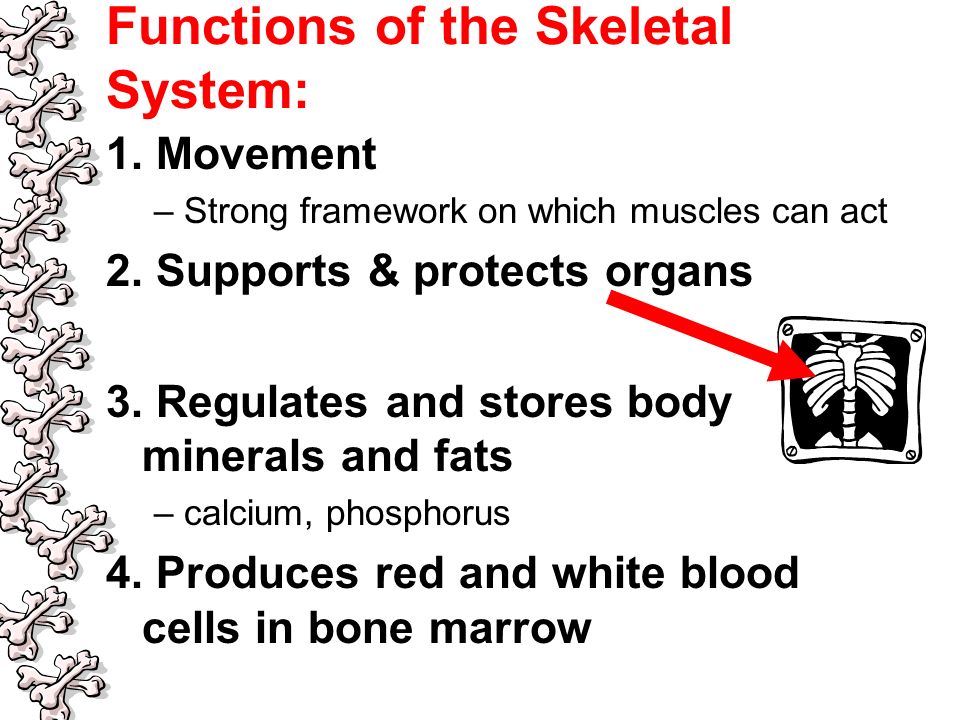 Functions of the Skeletal System:

1. Movement

– Strong framework on which muscles can act

2. Supports & protects organs

3. Regulates and stores body minerals and fats

– calcium, phosphorus

4. Produces red and white blood cells in bone marrow